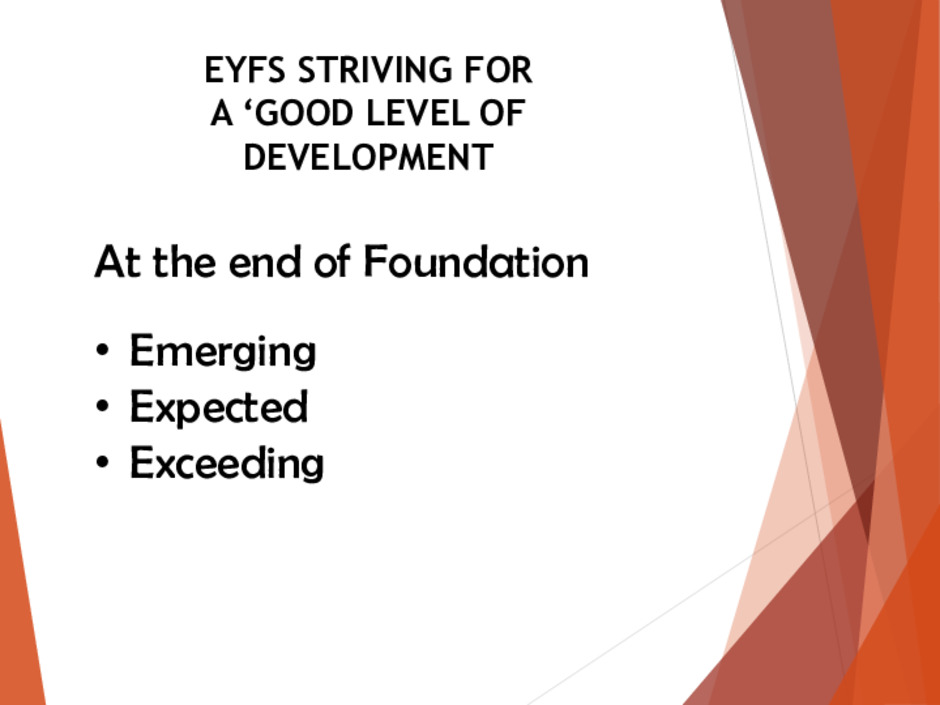 EYFS STRIVING FOR A ‘GOOD LEVEL OF DEVELOPMENT

At the end of Foundation

• Emerging
• Expected
• Exceeding